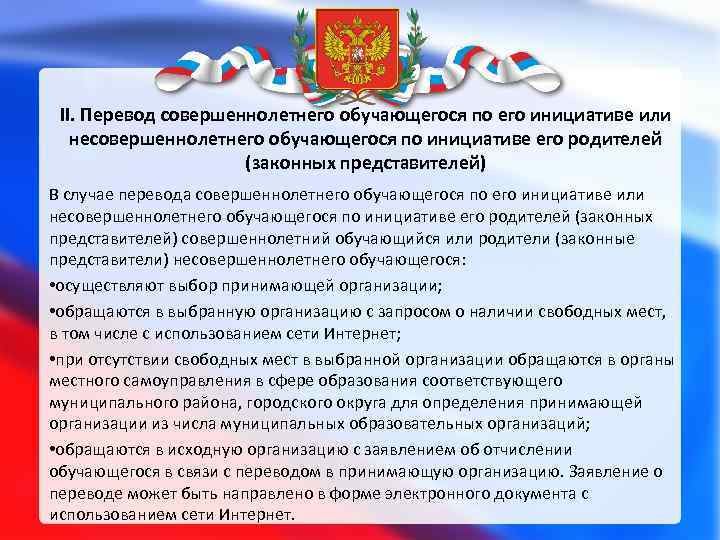 II. Перевод совершеннолетнего обучающегося по его инициативе или несовершеннолетнего обучающегося по инициативе его родителей (законных представителей)

В случае перевода совершеннолетнего обучающегося по его инициативе или несовершеннолетнего обучающегося по инициативе его родителей (законных представителей) совершеннолетний обучающийся или родители (законные представители) несовершеннолетнего обучающегося:

•осуществляют выбор принимающей организации;

•обращаются в выбранную организацию с запросом о наличии свободных мест, в том числе с использованием сети Интернет;

•при отсутствии свободных мест в выбранной организации обращаются в органы местного самоуправления в сфере образования соответствующего муниципального района, городского округа для определения принимающей организации из числа муниципальных образовательных организаций;

•обращаются в исходную организацию с заявлением об отчислении обучающегося в связи с переводом в принимающую организацию. Заявление о переводе может быть направлено в форме электронного документа с использованием сети Интернет.